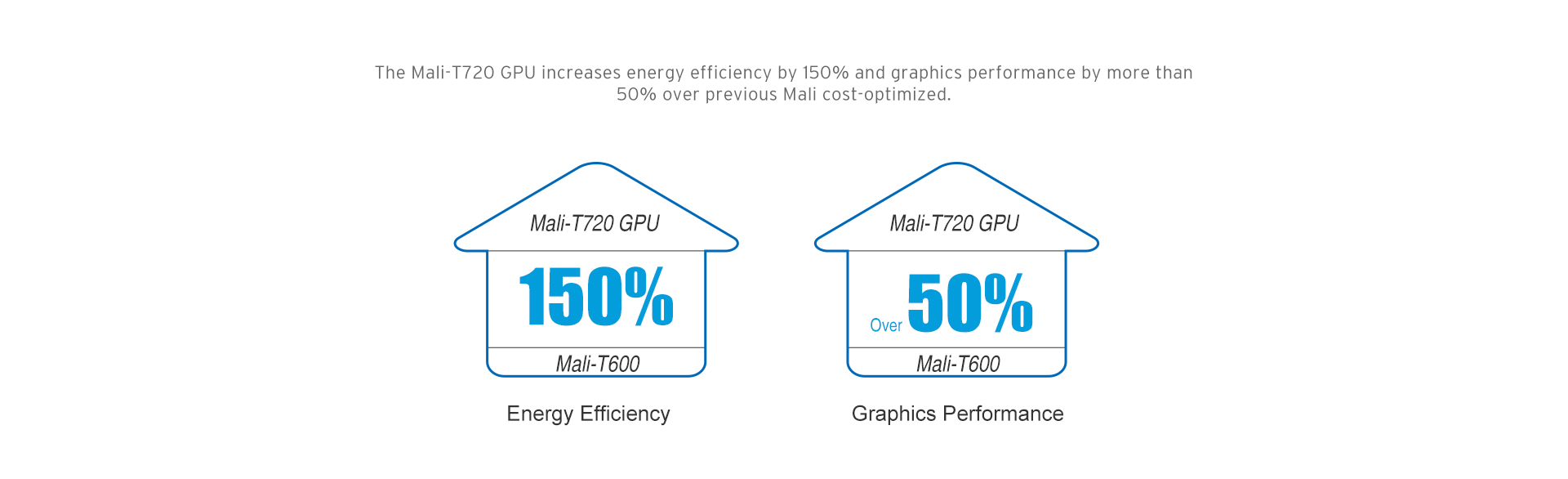 The Mali-T720 GPU increases energy efficiency by 150% and graphics performance by more than 50% over previous Mali cost-optimized.

Mali-T720 GPU

150%

Mali-T600

Energy Efficiency

Mali-T720 GPU

Over 50%

Mali-T600

Graphics Performance